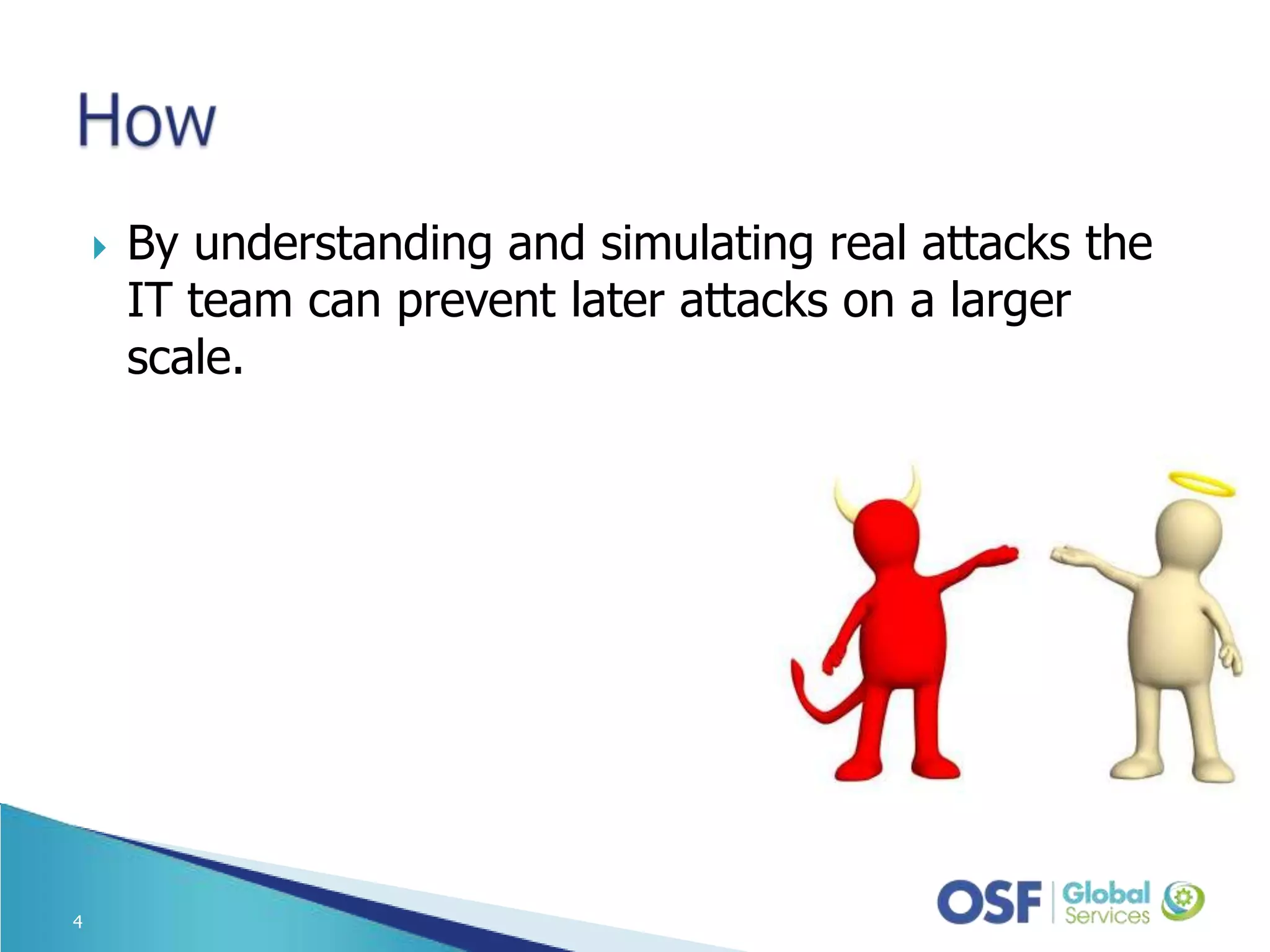 How

By understanding and simulating real attacks the IT team can prevent later attacks on a larger scale.

4

OSF Global Services